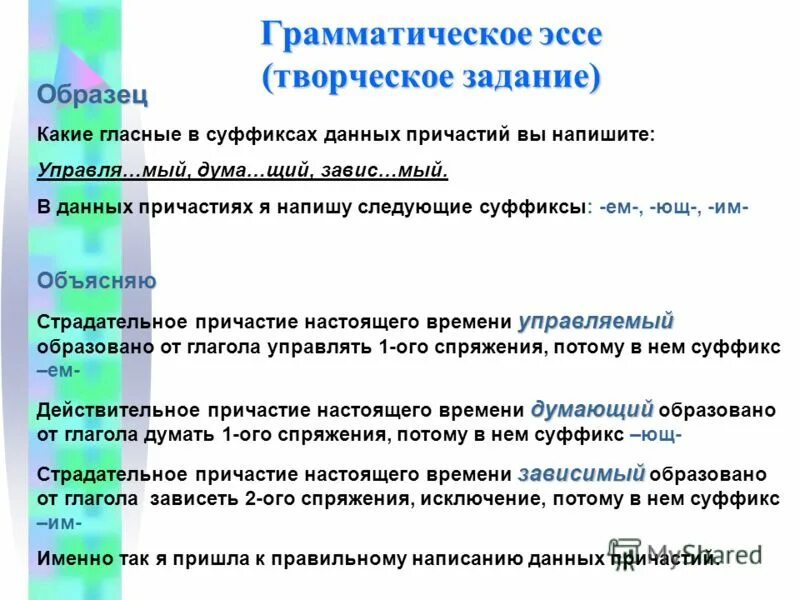 Грамматическое эссе
(творческое задание)

Образец

Какие гласные в суффиксах данных причастий вы напишите:

Управля…мый, дума…щий, завис…мый.

В данных причастиях я напишу следующие суффиксы: -ем-, -ющ-, -им-

Объясняю

Страдательное причастие настоящего времени управляемый образовано от глагола управлять 1-ого спряжения, потому в нем суффикс –ем-

Действительное причастие настоящего времени думающий образовано от глагола думать 1-ого спряжения, потому в нем суффикс –ющ-

Страдательное причастие настоящего времени зависимый образовано от глагола зависеть 2-ого спряжения, исключение, потому в нем суффикс –им-

Именно так я пришла к правильному написанию данных причастий.

MyShared